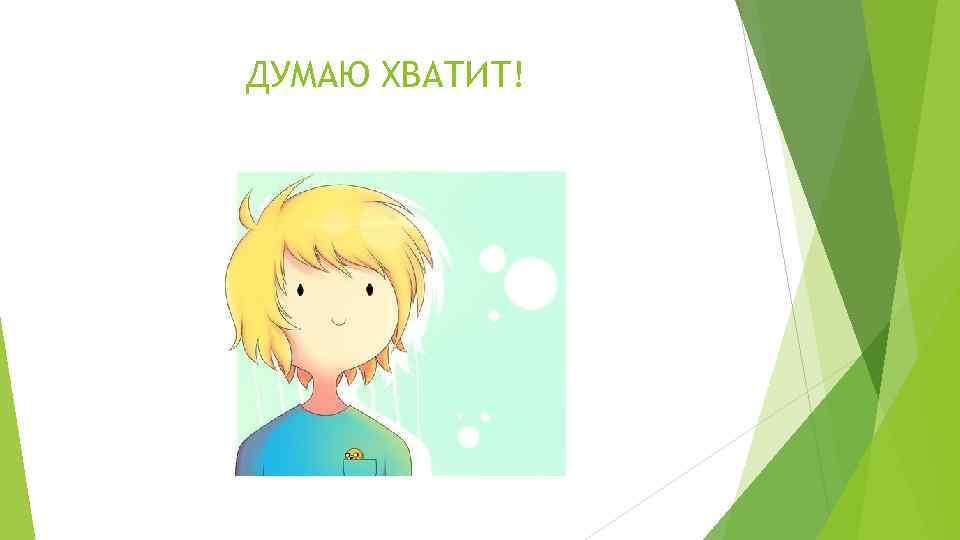 ДУМАЮ ХВАТИТ!